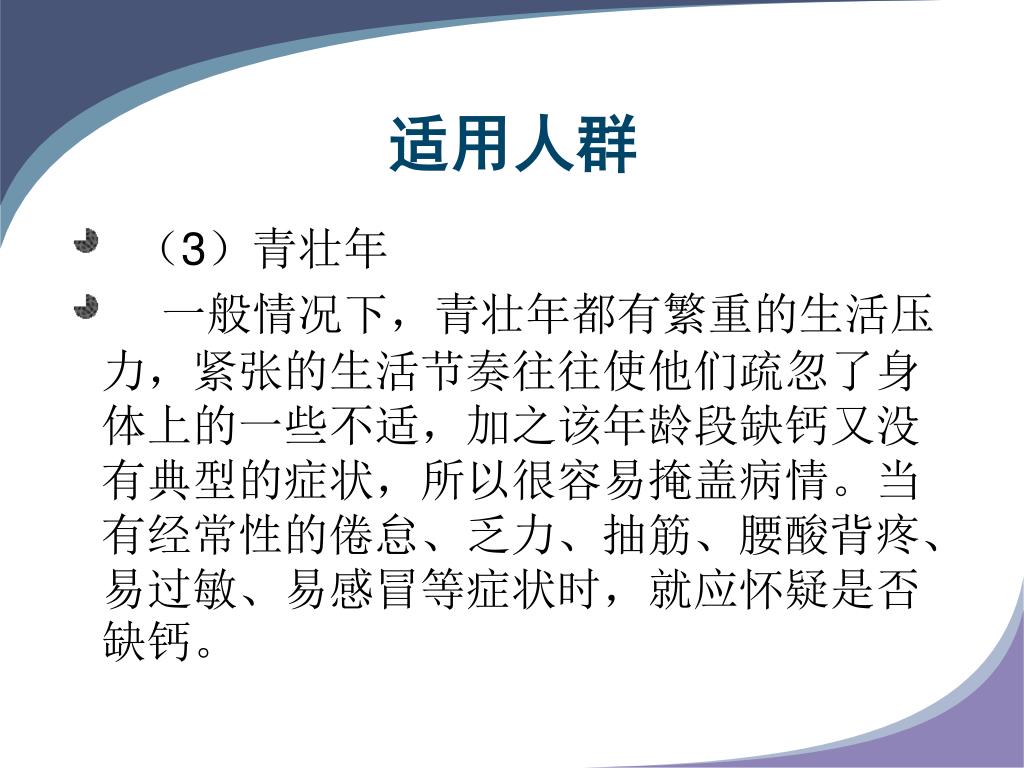 适用人群

（3）青壮年

一般情况下，青壮年都有繁重的生活压力，紧张的生活节奏往往使他们疏忽了身体上的一些不适，加之该年龄段缺钙又没有典型的症状，所以很容易掩盖病情。当有经常性的倦怠、乏力、抽筋、腰酸背疼、易过敏、易感冒等症状时，就应怀疑是否缺钙。